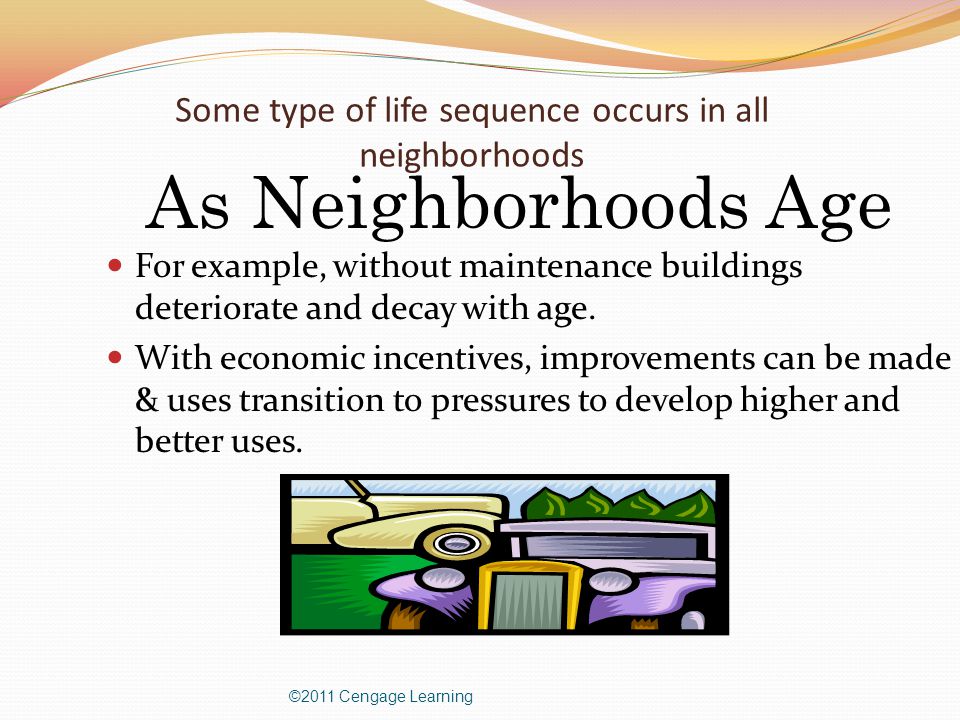 Some type of life sequence occurs in all neighborhoods

As Neighborhoods Age

For example, without maintenance buildings deteriorate and decay with age.

With economic incentives, improvements can be made & uses transition to pressures to develop higher and better uses.

©2011 Cengage Learning